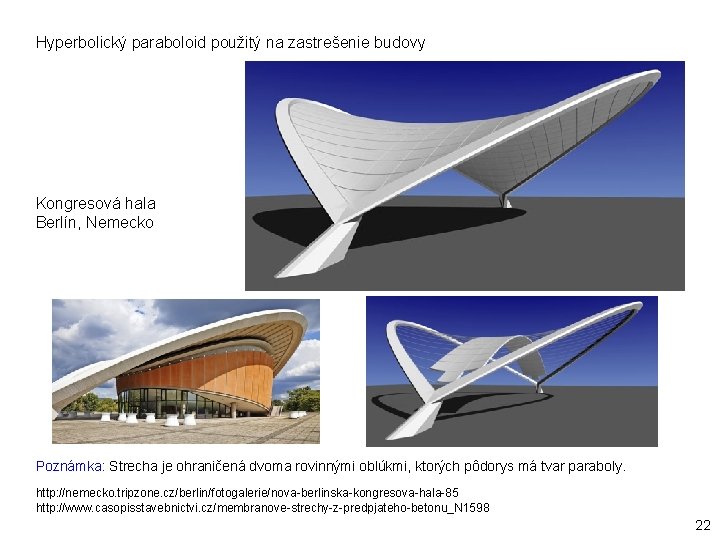 Hyperbolický paraboloid použitý na zastrešenie budovy

Kongresová hala
Berlín, Nemecko

Poznámka: Strecha je ohraničená dvoma rovinnými oblúkmi, ktorých pôdorys má tvar paraboly.

http://nemecko.tripzone.cz/berlin/fotogalerie/nova-berlinska-kongresova-hala-85
http://www.casopisstavebnictvi.cz/membranove-strechy-z-predpjateho-betonu_N1598

22